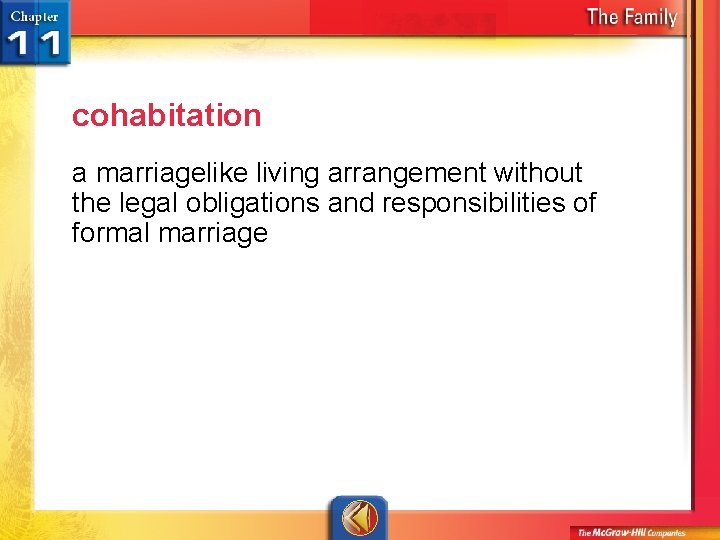 Chapter 11

The Family

cohabitation

a marriagelike living arrangement without the legal obligations and responsibilities of formal marriage

The McGraw-Hill Companies